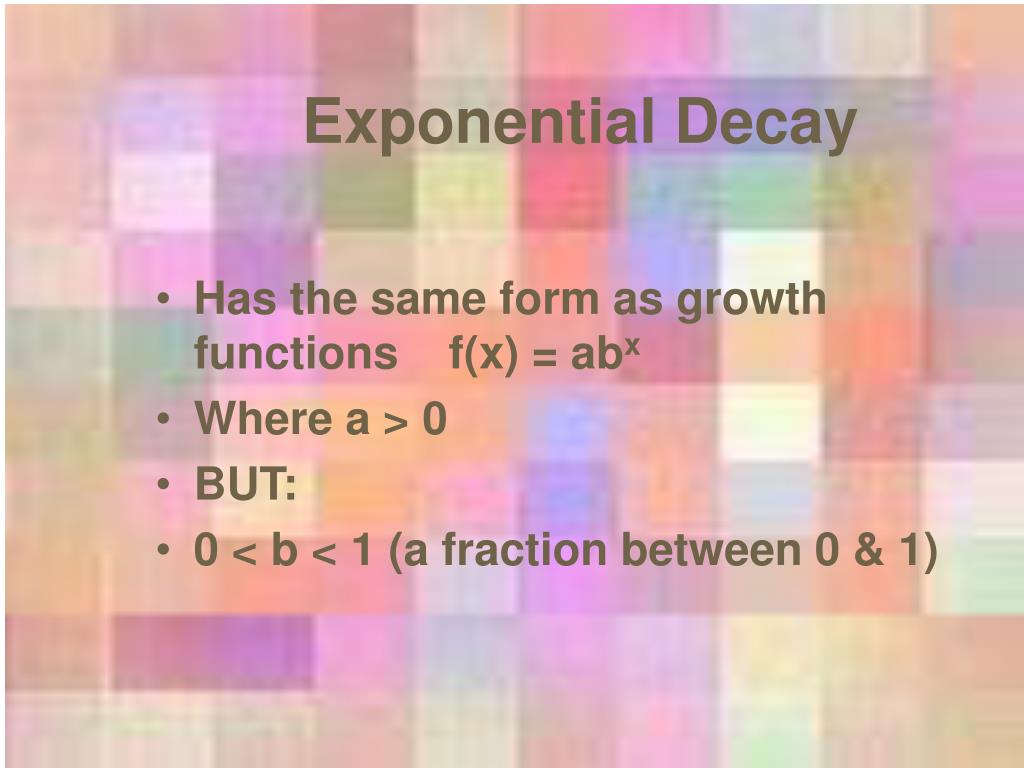 Exponential Decay

• Has the same form as growth functions $f(x) = ab^x$
• Where $a > 0$
• BUT:
• $0 < b < 1$ (a fraction between 0 & 1)